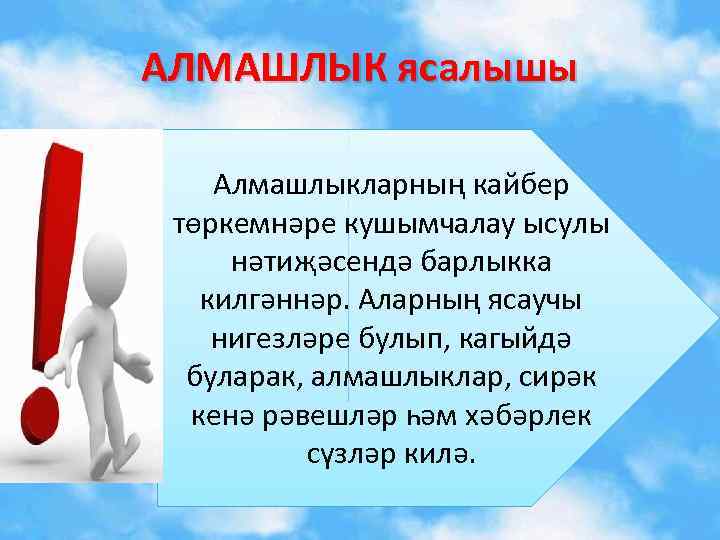 АЛМАШЛЫК ясалышы

Алмашлыкларның кайбер төркемнәре кушымчалау ысулы нәтиҗәсендә барлыкка килгәннәр. Аларның ясаучы нигезләре булып, кагыйдә буларак, алмашлыклар, сирәк кенә рәвешләр һәм хәбәрлек сүзләр килә.